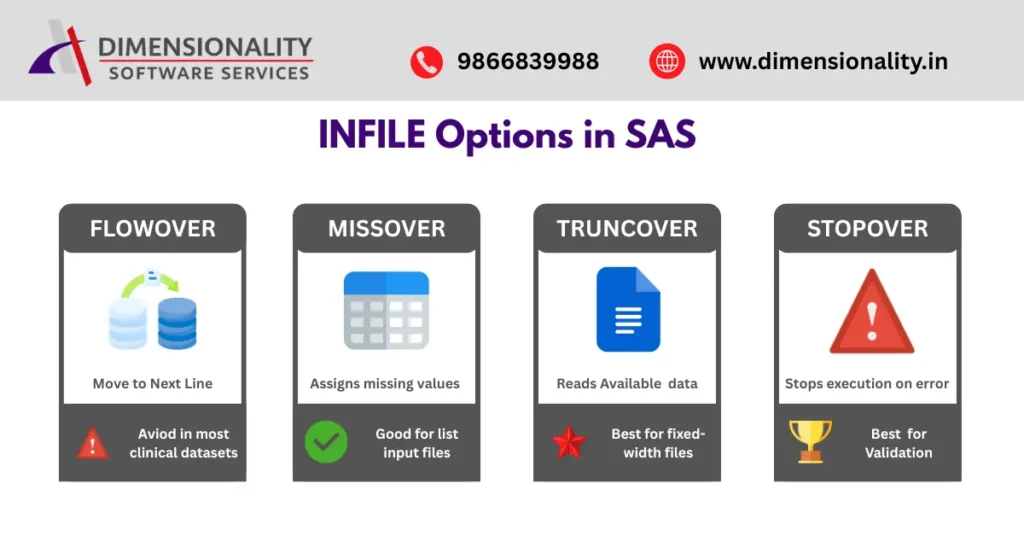 DIMENSIONALITY
SOFTWARE SERVICES

9866839988

www.dimensionality.in

INFILE Options in SAS

FLOWOVER

Move to Next Line

Aviod in most clinical datasets

MISSOVER

Assigns missing values

Good for list input files

TRUNCOVER

Reads Available data

Best for fixed-width files

STOPOVER

Stops execution on error

Best for Validation